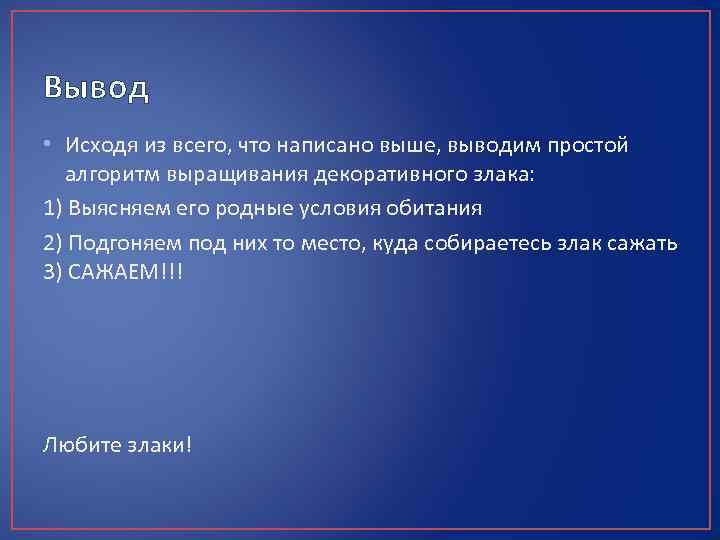 Вывод

• Исходя из всего, что написано выше, выводим простой алгоритм выращивания декоративного злака:

1) Выясняем его родные условия обитания

2) Подгоняем под них то место, куда собираетесь злак сажать
3) САЖАЕМ!!!

Любите злаки!